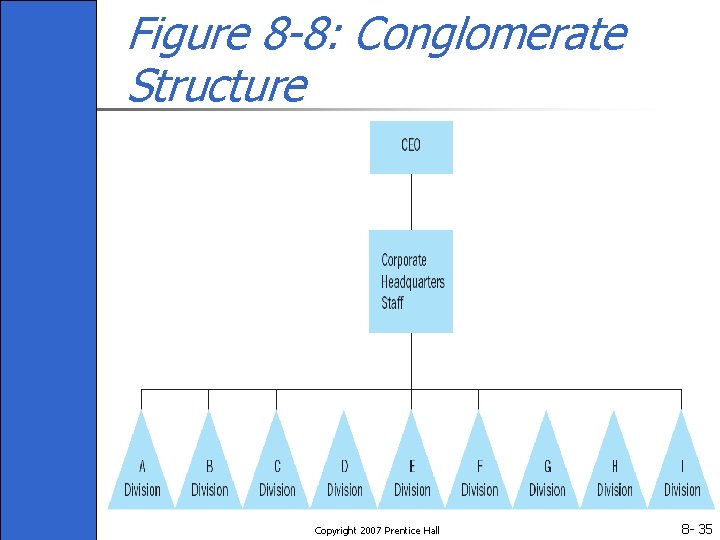 Figure 8-8: Conglomerate Structure

CEO

Corporate Headquarters Staff

A Division

B Division

C Division

D Division

E Division

F Division

G Division

H Division

I Division

Copyright 2007 Prentice Hall

8- 35